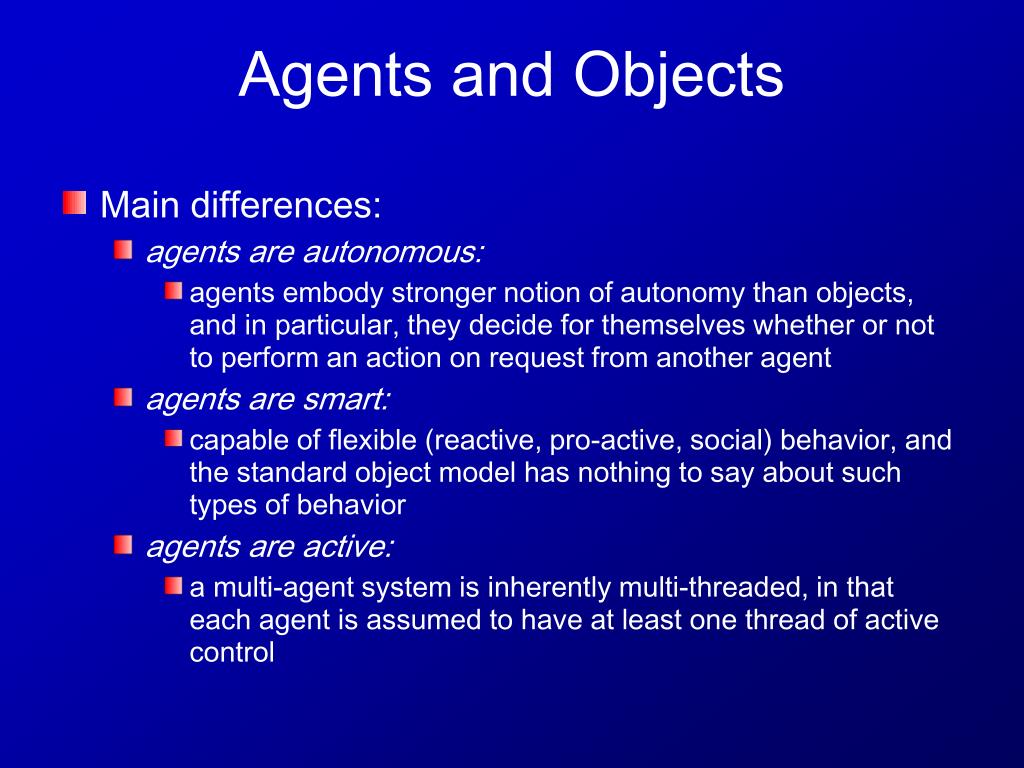 Agents and Objects

Main differences:

agents are autonomous:

agents embody stronger notion of autonomy than objects, and in particular, they decide for themselves whether or not to perform an action on request from another agent

agents are smart:

capable of flexible (reactive, pro-active, social) behavior, and the standard object model has nothing to say about such types of behavior

agents are active:

a multi-agent system is inherently multi-threaded, in that each agent is assumed to have at least one thread of active control